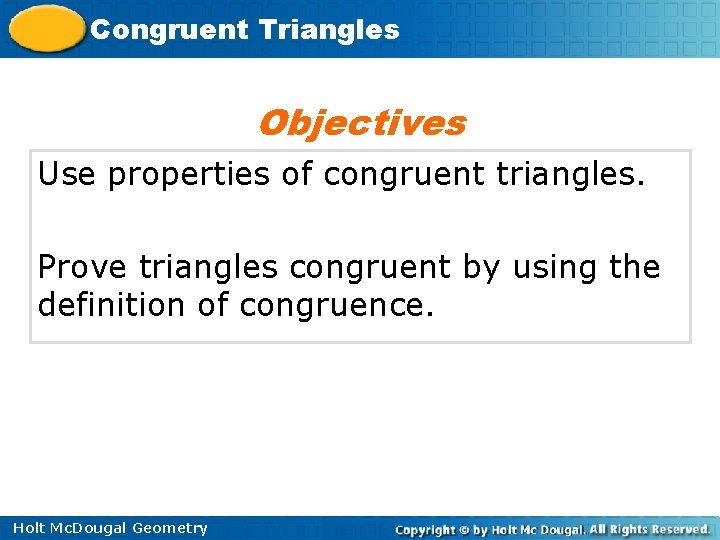 Congruent Triangles

Objectives

Use properties of congruent triangles.

Prove triangles congruent by using the definition of congruence.

Holt McDougal Geometry

Copyright © by Holt Mc Dougal. All Rights Reserved.